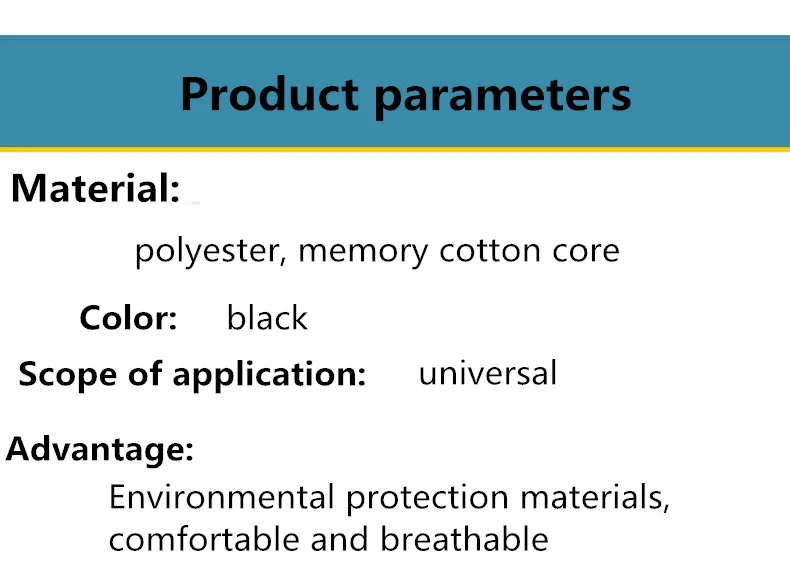 Product parameters

Material:

polyester, memory cotton core

Color: black

Scope of application: universal

Advantage:

Environmental protection materials, comfortable and breathable